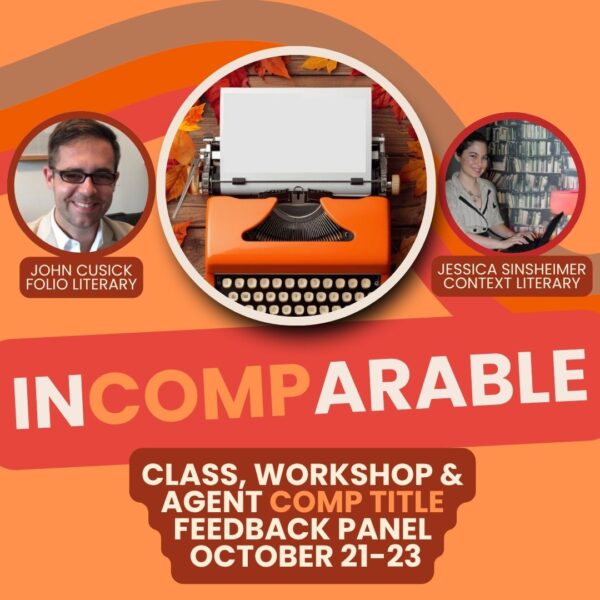 JOHN CUSICK
FOLIO LITERARY

JESSICA SINSHEIMER
CONTEXT LITERARY

INCOMPARABLE

CLASS, WORKSHOP & AGENT COMP TITLE FEEDBACK PANEL
OCTOBER 21-23